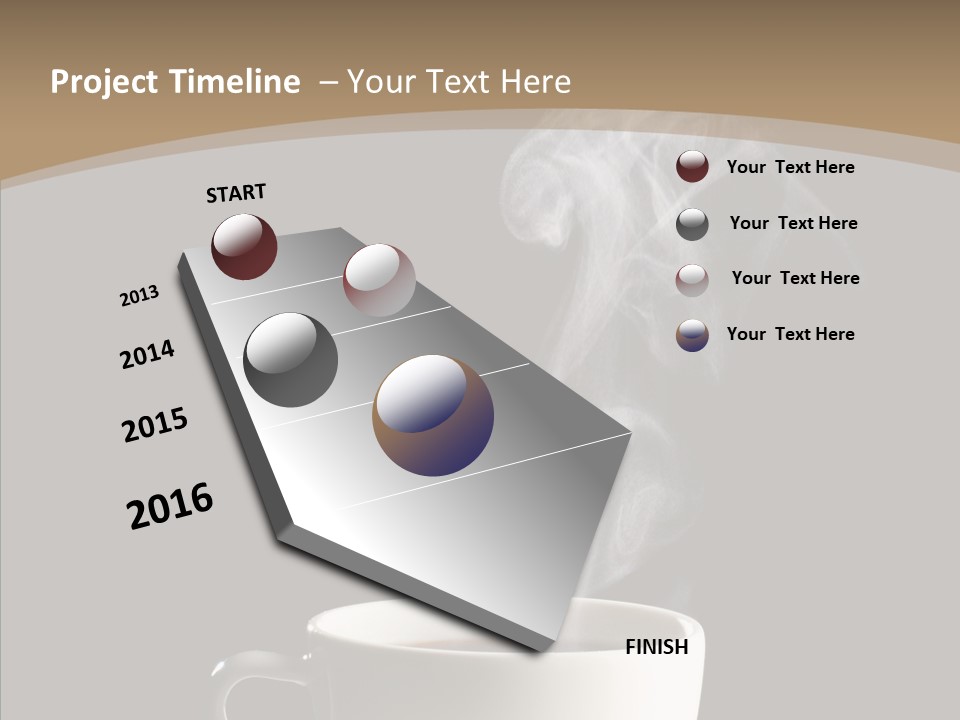 Project Timeline – Your Text Here

START

2013

2014

2015

2016

FINISH

Your Text Here

Your Text Here

Your Text Here

Your Text Here